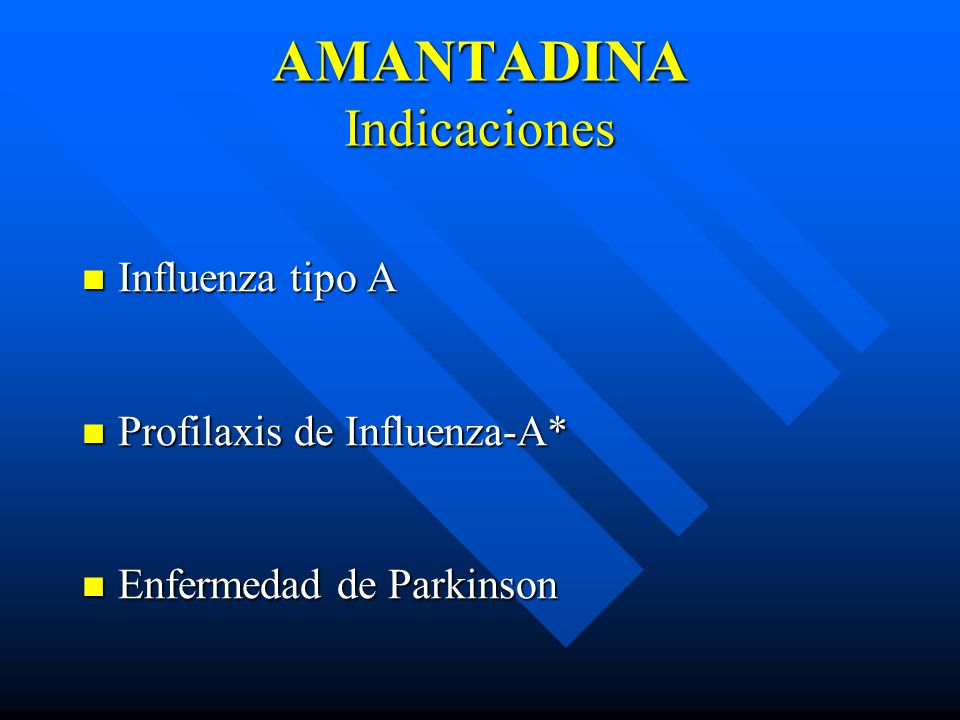 AMANTADINA
Indicaciones

Influenza tipo A

Profilaxis de Influenza-A*

Enfermedad de Parkinson